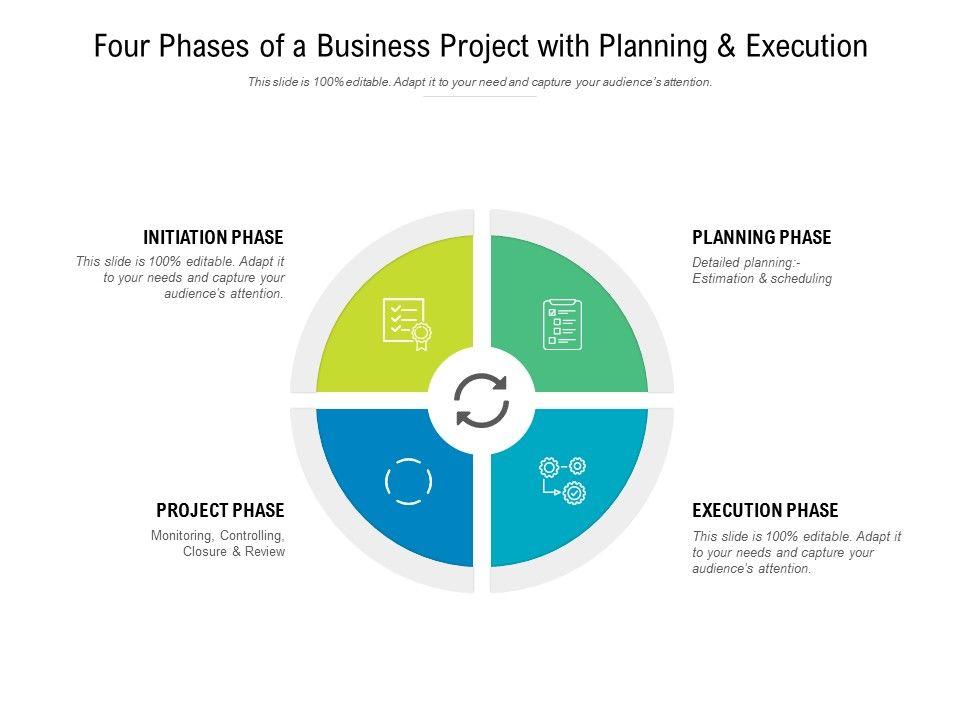 Four Phases of a Business Project with Planning & Execution

This slide is 100% editable. Adapt it to your need and capture your audience's attention.

INITIATION PHASE

This slide is 100% editable. Adapt it to your needs and capture your audience's attention.

PLANNING PHASE

Detailed planning:- Estimation & scheduling

PROJECT PHASE

Monitoring, Controlling, Closure & Review

EXECUTION PHASE

This slide is 100% editable. Adapt it to your needs and capture your audience's attention.